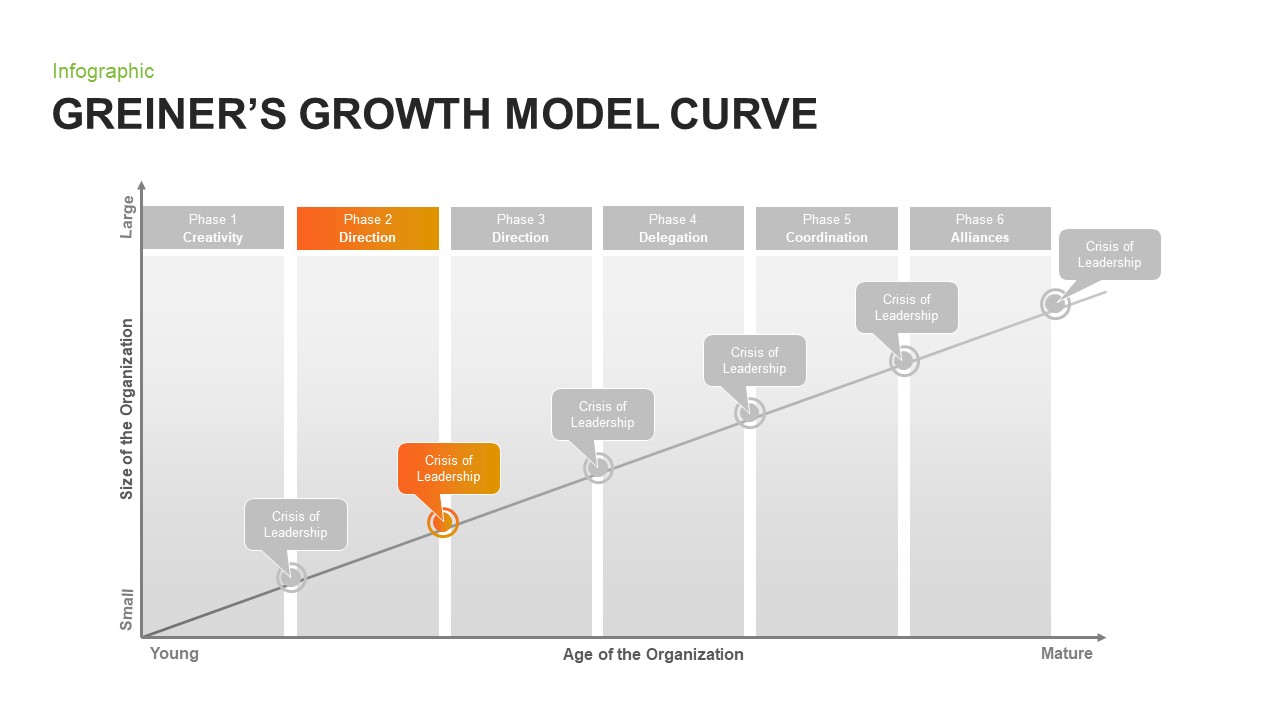 Infographic

GREINER'S GROWTH MODEL CURVE

Large

Size of the Organization

Small

Phase 1
Creativity

Phase 2
Direction

Phase 3
Direction

Phase 4
Delegation

Phase 5
Coordination

Phase 6
Alliances

Crisis of Leadership

Crisis of Leadership

Crisis of Leadership

Crisis of Leadership

Crisis of Leadership

Crisis of Leadership

Young

Age of the Organization

Mature